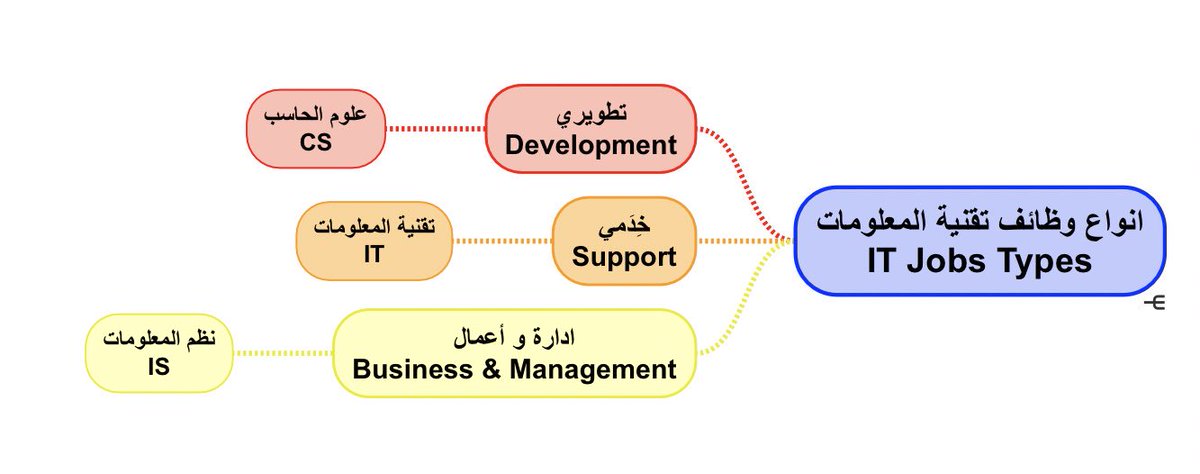 انواع وظائف تقنية المعلومات
IT Jobs Types

تطويري
Development

علوم الحاسب
CS

خِدَمي
Support

تقنية المعلومات
IT

ادارة و أعمال
Business & Management

نظم المعلومات
IS